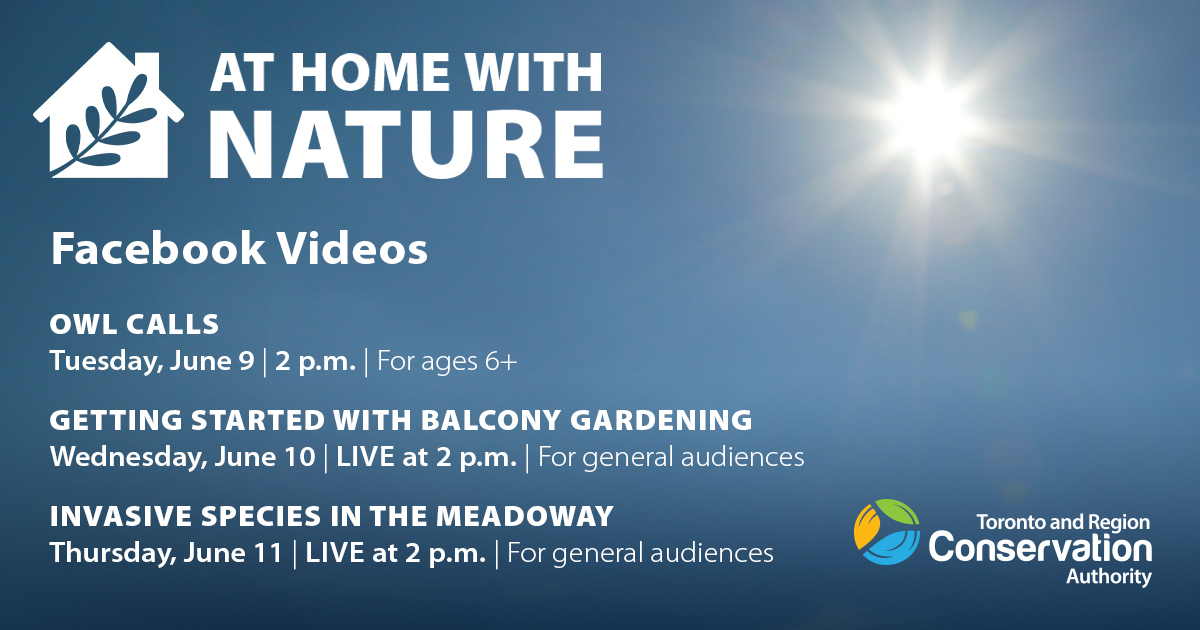 AT HOME WITH NATURE

Facebook Videos

OWL CALLS
Tuesday, June 9 | 2 p.m. | For ages 6+

GETTING STARTED WITH BALCONY GARDENING
Wednesday, June 10 | LIVE at 2 p.m. | For general audiences

INVASIVE SPECIES IN THE MEADOWAY
Thursday, June 11 | LIVE at 2 p.m. | For general audiences

Toronto and Region Conservation Authority